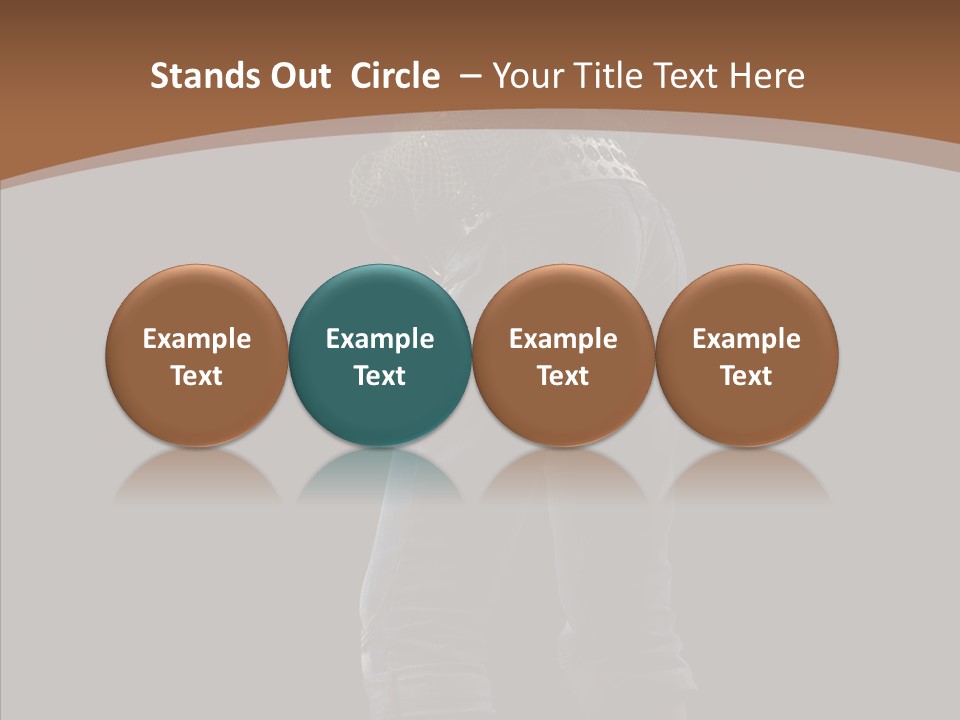 Stands Out Circle – Your Title Text Here

Example Text

Example Text

Example Text

Example Text